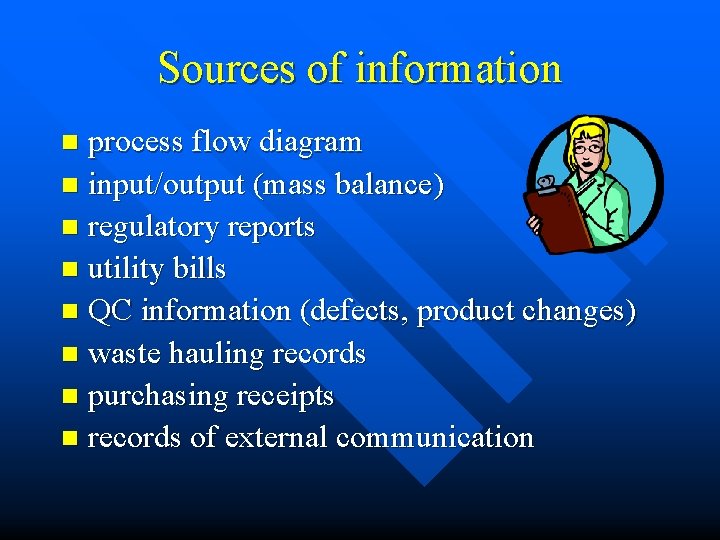 Sources of information

- process flow diagram
- input/output (mass balance)
- regulatory reports
- utility bills
- QC information (defects, product changes)
- waste hauling records
- purchasing receipts
- records of external communication